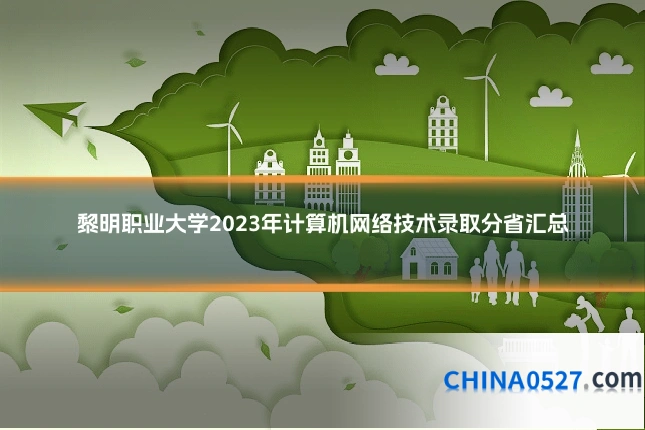 黎明职业大学2023年计算机网络技术录取分省汇总

CHINA0527.com